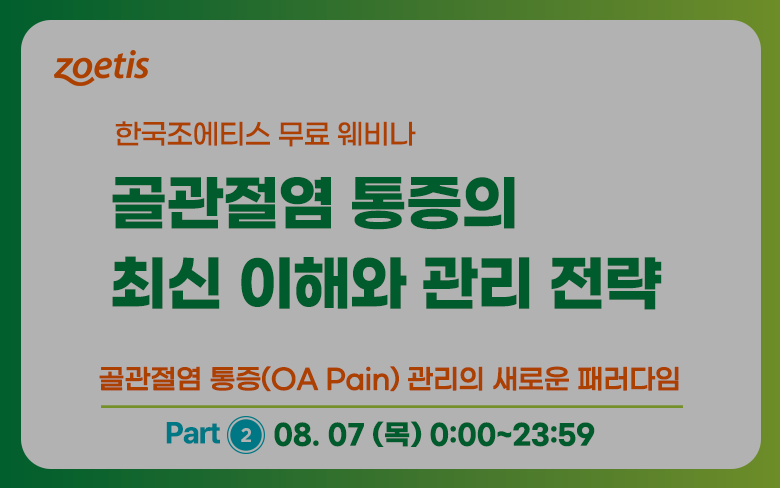 zoetis

한국조에티스 무료 웨비나

골관절염 통증의
최신 이해와 관리 전략

골관절염 통증(OA Pain) 관리의 새로운 패러다임

Part 2 08. 07 (목) 0:00~23:59